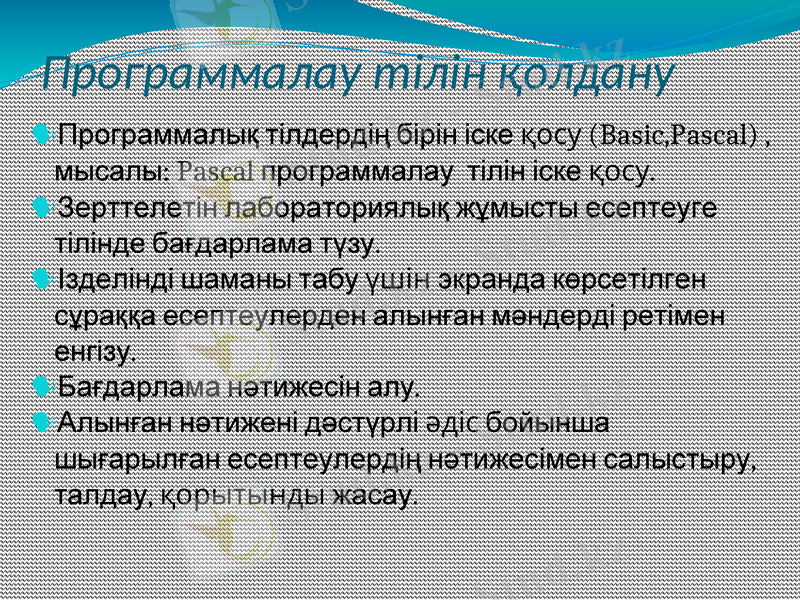 Программалау тілін қолдану

Программалық тілдердің бірін іске қосу (Basic,Pascal) , мысалы: Pascal программалау тілін іске қосу.

Зерттелетін лабораториялық жұмысты есептеуге тілінде бағдарлама түзу.

Ізделінді шаманы табу үшін экранда көрсетілген сұраққа есептеулерден алынған мәндерді ретімен енгізу.

Бағдарлама нәтижесін алу.

Алынған нәтижені дәстүрлі әдіс бойынша шығарылған есептеулердің нәтижесімен салыстыру, талдау, қорытынды жасау.